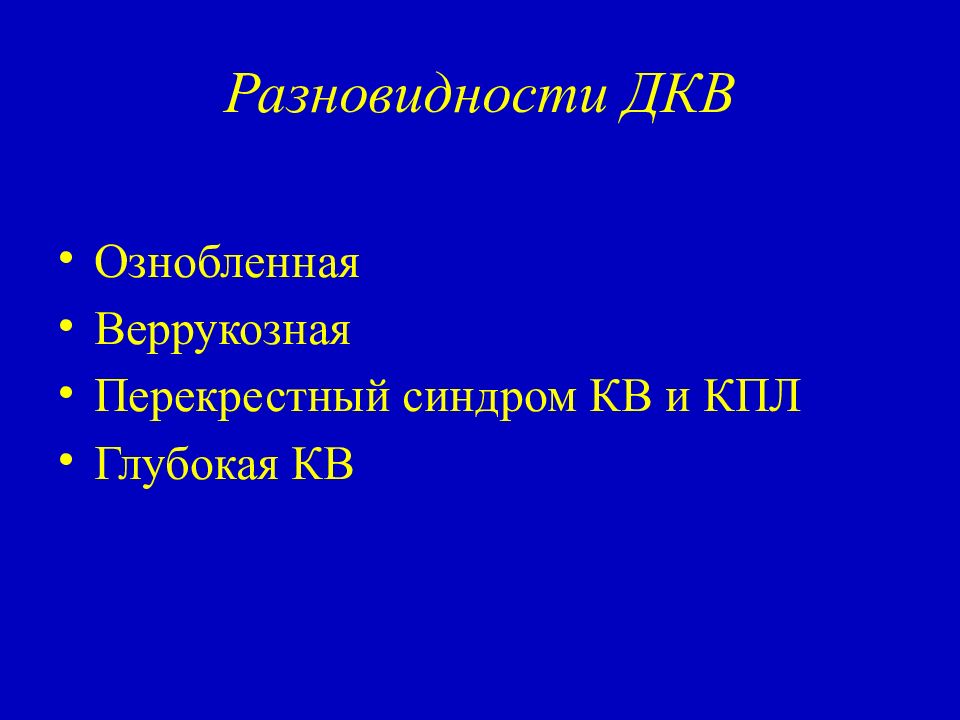 Разновидности ДКВ

• Ознобленная
• Веррукозная
• Перекрестный синдром КВ и КПЛ
• Глубокая КВ